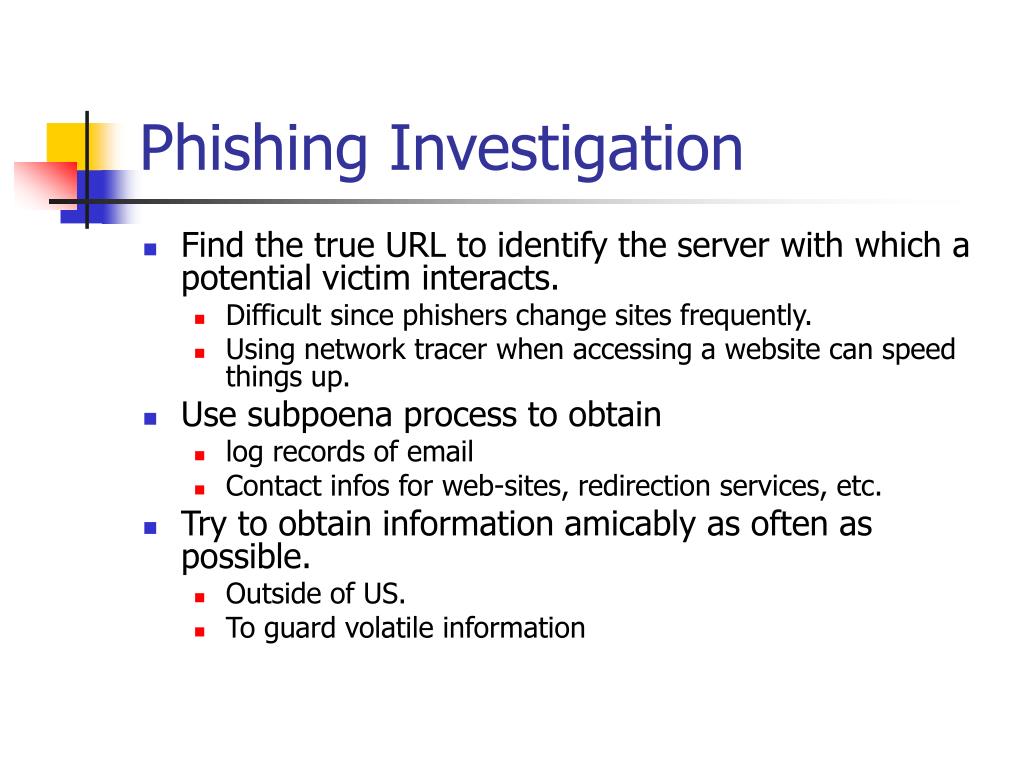 Phishing Investigation

- Find the true URL to identify the server with which a potential victim interacts.
  - Difficult since phishers change sites frequently.
  - Using network tracer when accessing a website can speed things up.
- Use subpoena process to obtain
  - log records of email
  - Contact infos for web-sites, redirection services, etc.
- Try to obtain information amicably as often as possible.
  - Outside of US.
  - To guard volatile information